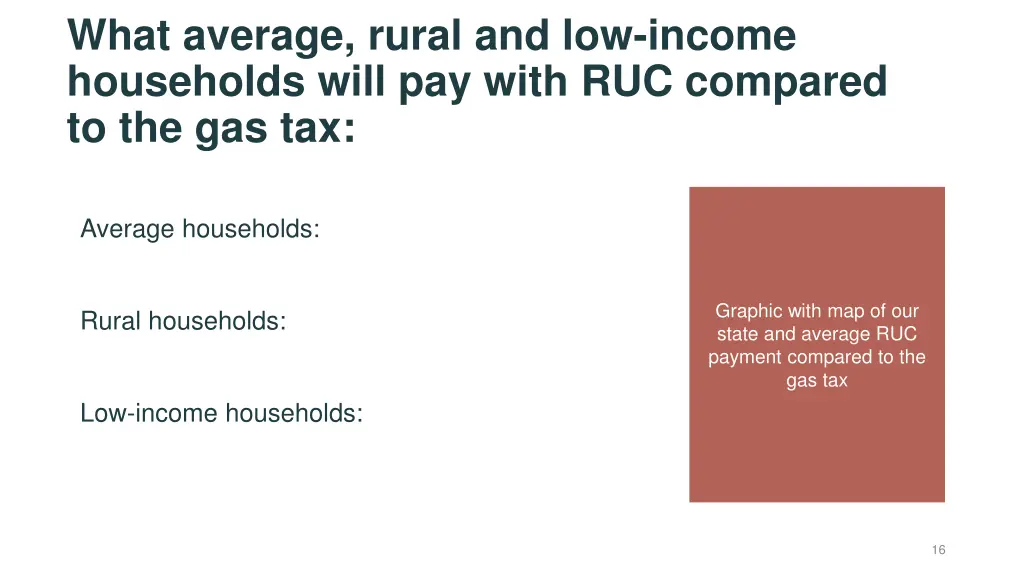 What average, rural and low-income households will pay with RUC compared to the gas tax:

Average households:

Rural households:

Low-income households:

Graphic with map of our state and average RUC payment compared to the gas tax

16